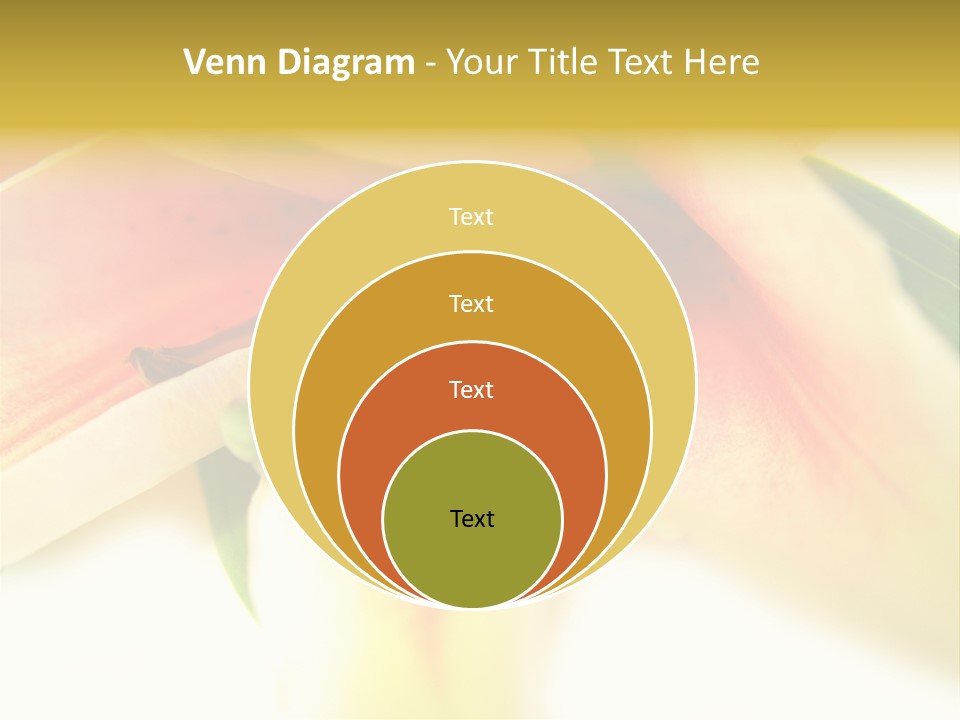 Venn Diagram - Your Title Text Here

Text

Text

Text

Text